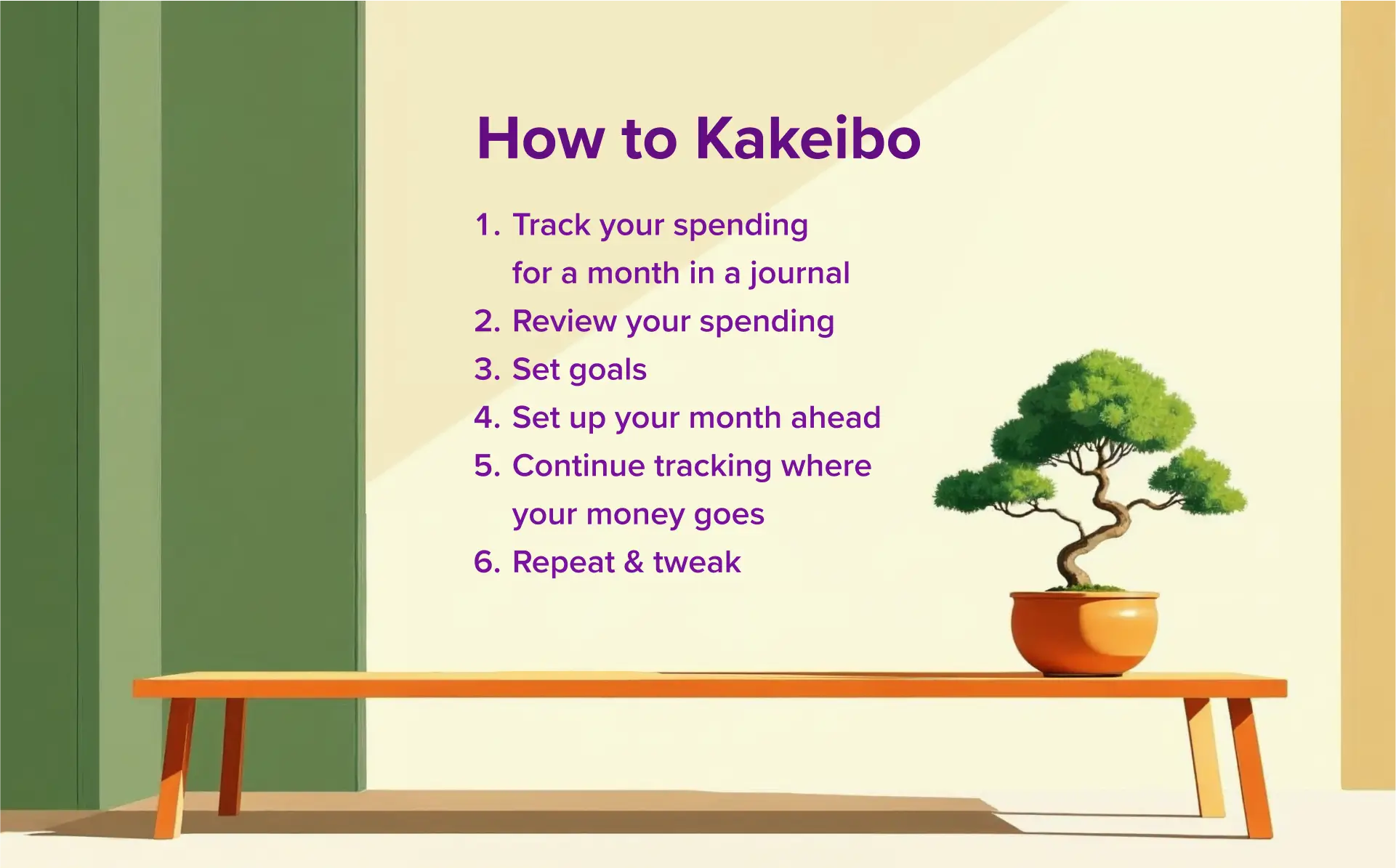 How to Kakeibo

1. Track your spending for a month in a journal
2. Review your spending
3. Set goals
4. Set up your month ahead
5. Continue tracking where your money goes
6. Repeat & tweak